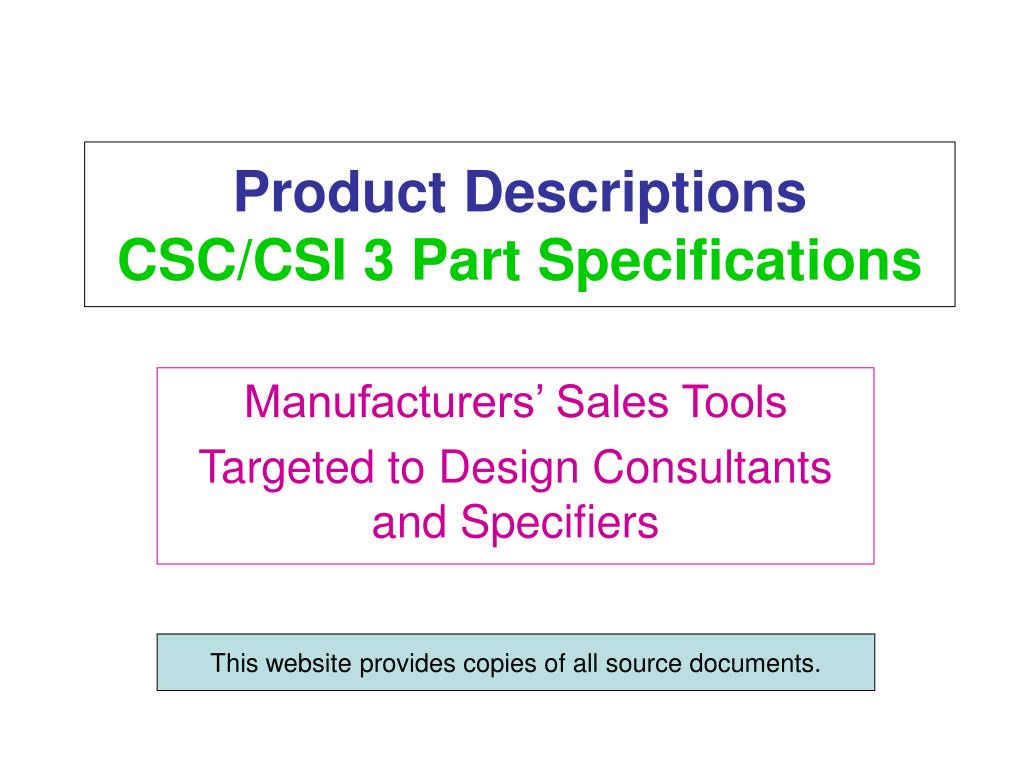 Product Descriptions
CSC/CSI 3 Part Specifications

Manufacturers’ Sales Tools

Targeted to Design Consultants and Specifiers

This website provides copies of all source documents.